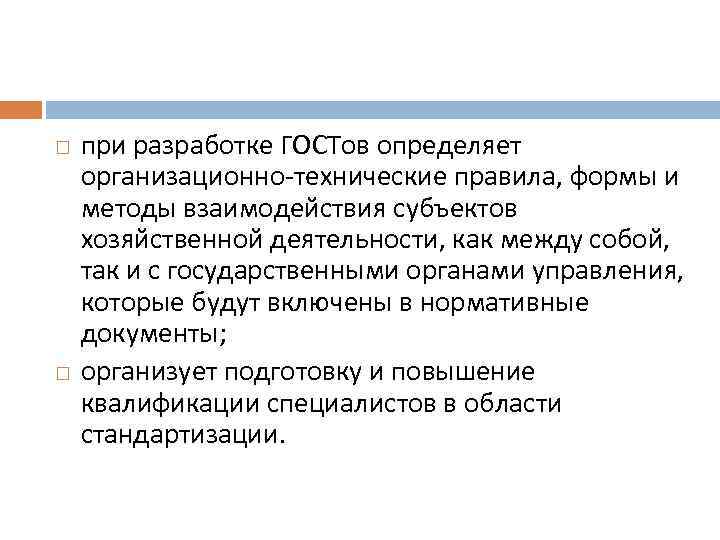 □ при разработке ГОСТов определяет организационно-технические правила, формы и методы взаимодействия субъектов хозяйственной деятельности, как между собой, так и с государственными органами управления, которые будут включены в нормативные документы;

□ организует подготовку и повышение квалификации специалистов в области стандартизации.